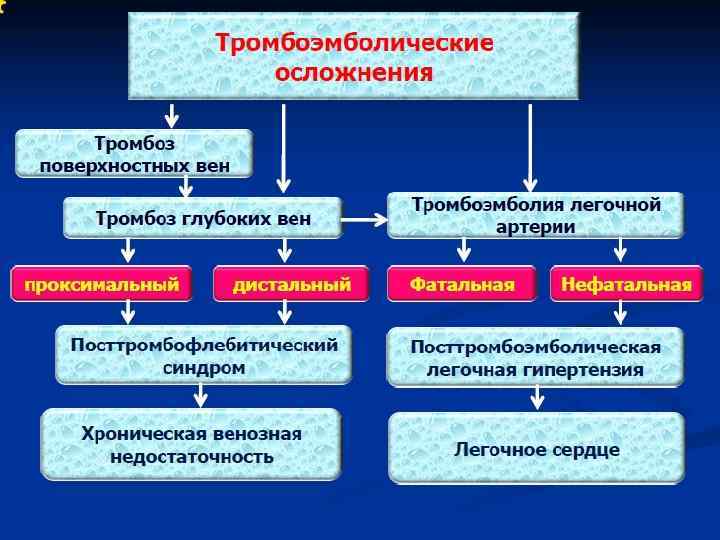 Тромбоэмболические осложнения

Тромбоз поверхностных вен

Тромбоз глубоких вен

Тромбоэмболия легочной артерии

проксимальный

дистальный

Фатальная

Нефатальная

Посттромбофлебитический синдром

Посттромбоэмболическая легочная гипертензия

Хроническая венозная недостаточность

Легочное сердце